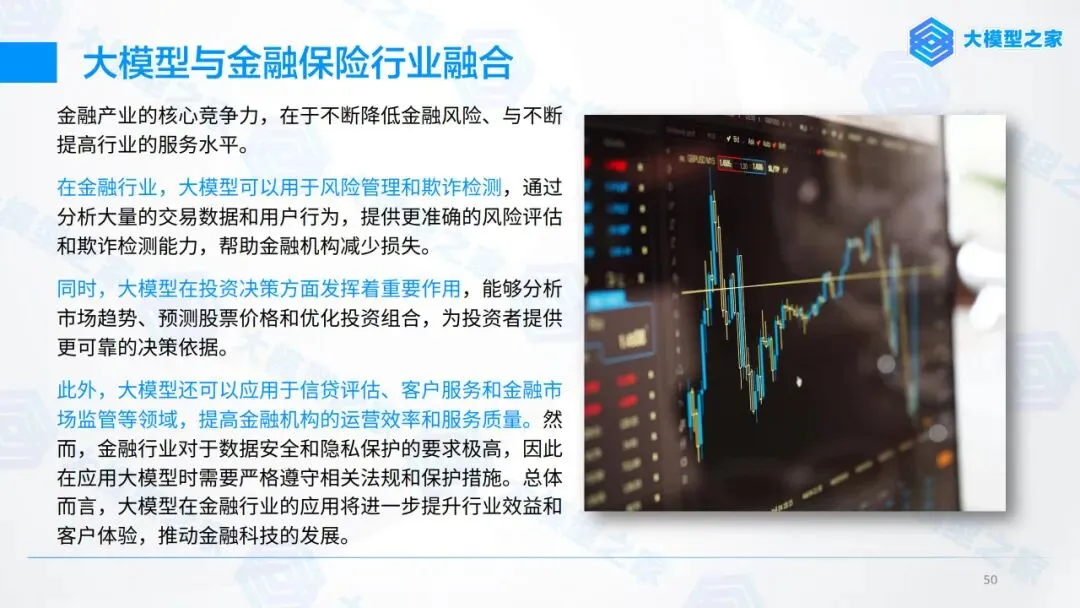 大模型与金融保险行业融合

大模型之家

金融产业的核心竞争力，在于不断降低金融风险、与不断提高行业的服务水平。

在金融行业，大模型可以用于风险管理和欺诈检测，通过分析大量的交易数据和用户行为，提供更准确的风险评估和欺诈检测能力，帮助金融机构减少损失。

同时，大模型在投资决策方面发挥着重要作用，能够分析市场趋势、预测股票价格和优化投资组合，为投资者提供更可靠的决策依据。

此外，大模型还可以应用于信贷评估、客户服务和金融市场监管等领域，提高金融机构的运营效率和服务质量。然而，金融行业对于数据安全和隐私保护的要求极高，因此在应用大模型时需要严格遵守相关法规和保护措施。总体而言，大模型在金融行业的应用将进一步提升行业效益和客户体验，推动金融科技的发展。

50